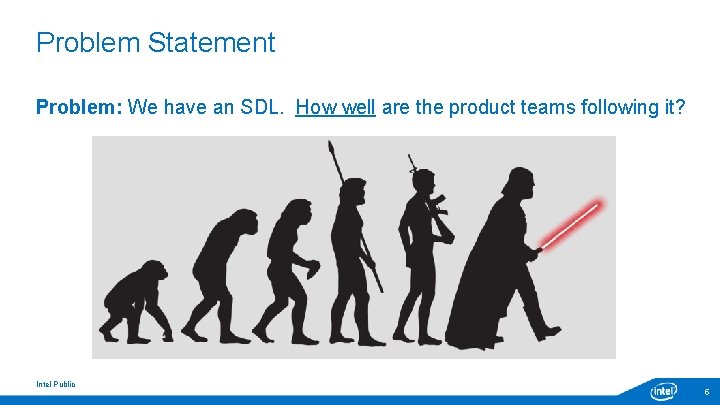 Problem Statement

Problem: We have an SDL. How well are the product teams following it?

Intel Public

intel

6